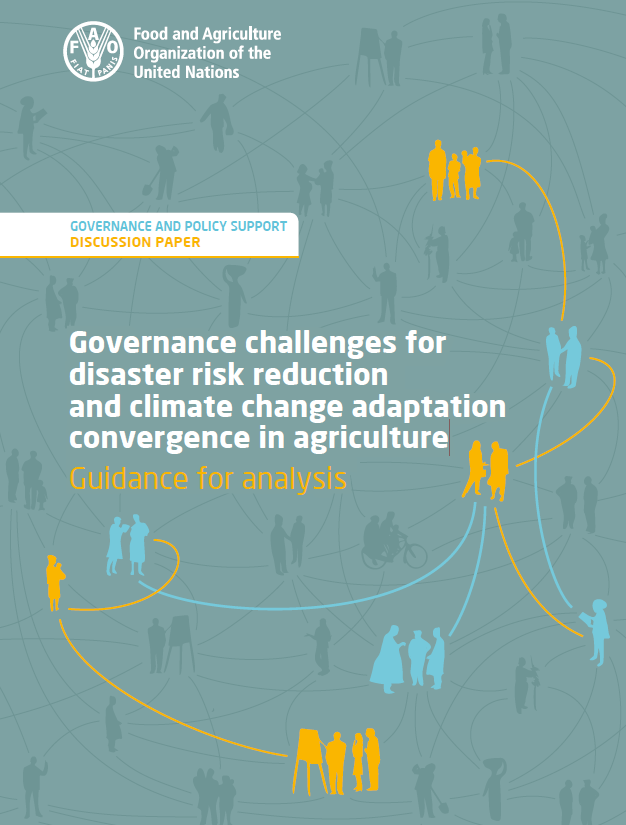 FAO FIAT PANIS

Food and Agriculture Organization of the United Nations

GOVERNANCE AND POLICY SUPPORT
DISCUSSION PAPER

Governance challenges for disaster risk reduction and climate change adaptation convergence in agriculture

Guidance for analysis